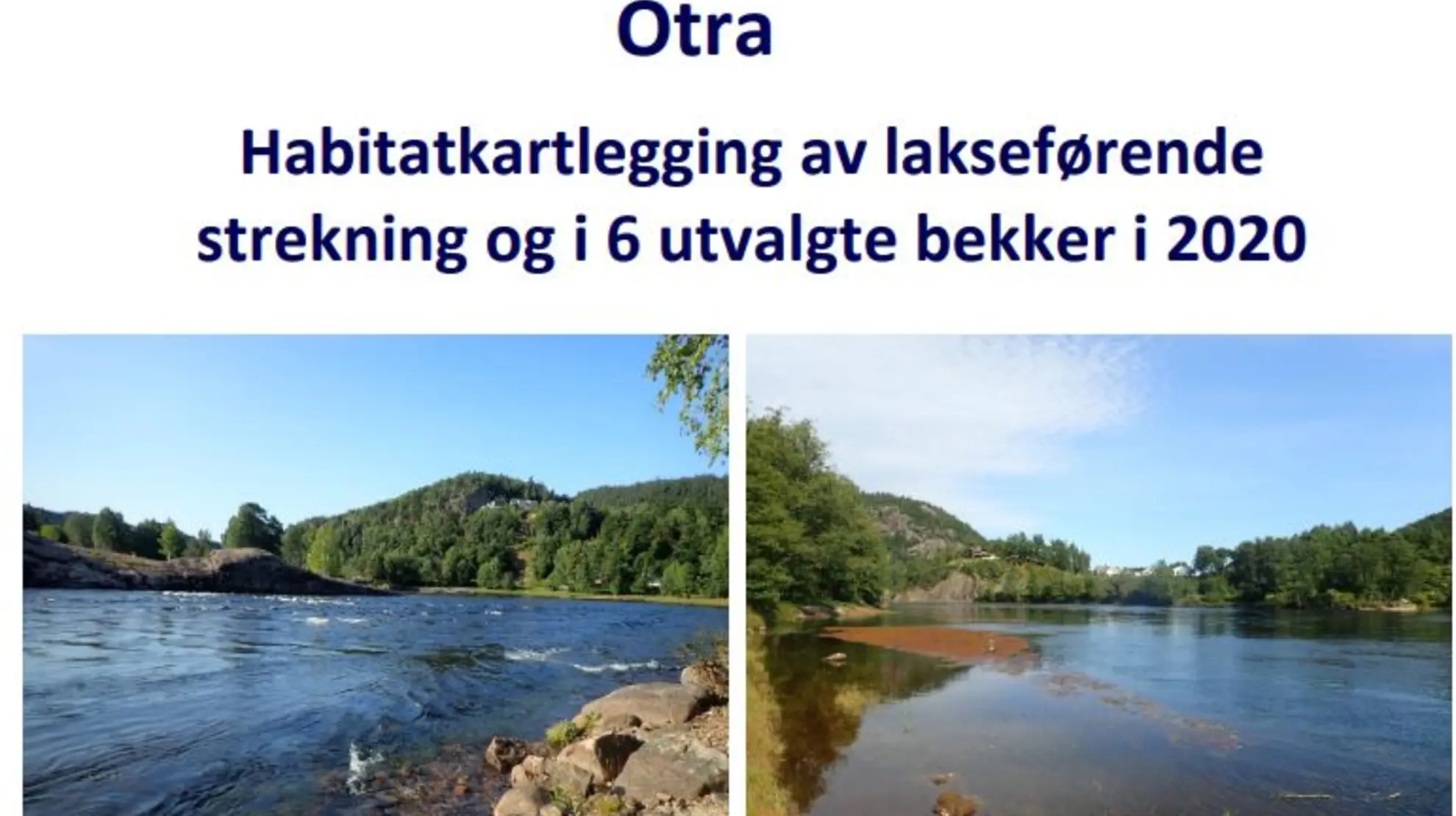 Otra

Habitatkartlegging av lakseførende strekning og i 6 utvalgte bekker i 2020